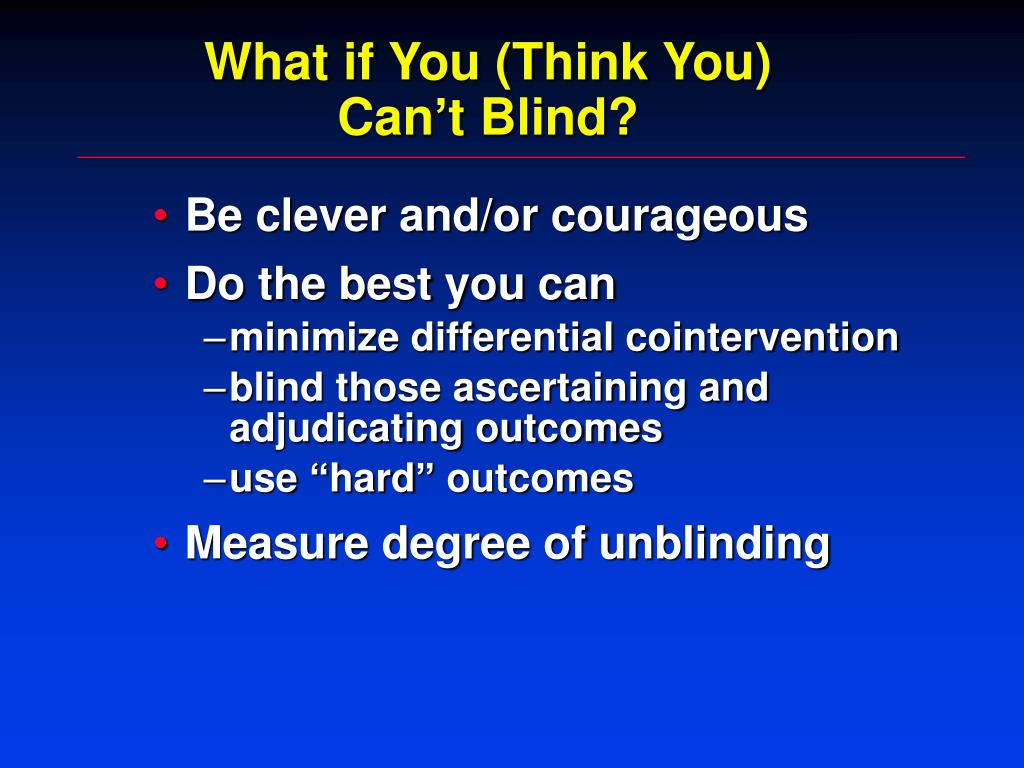 What if You (Think You) Can’t Blind?

• Be clever and/or courageous
• Do the best you can
– minimize differential cointervention
– blind those ascertaining and adjudicating outcomes
– use “hard” outcomes
• Measure degree of unblinding